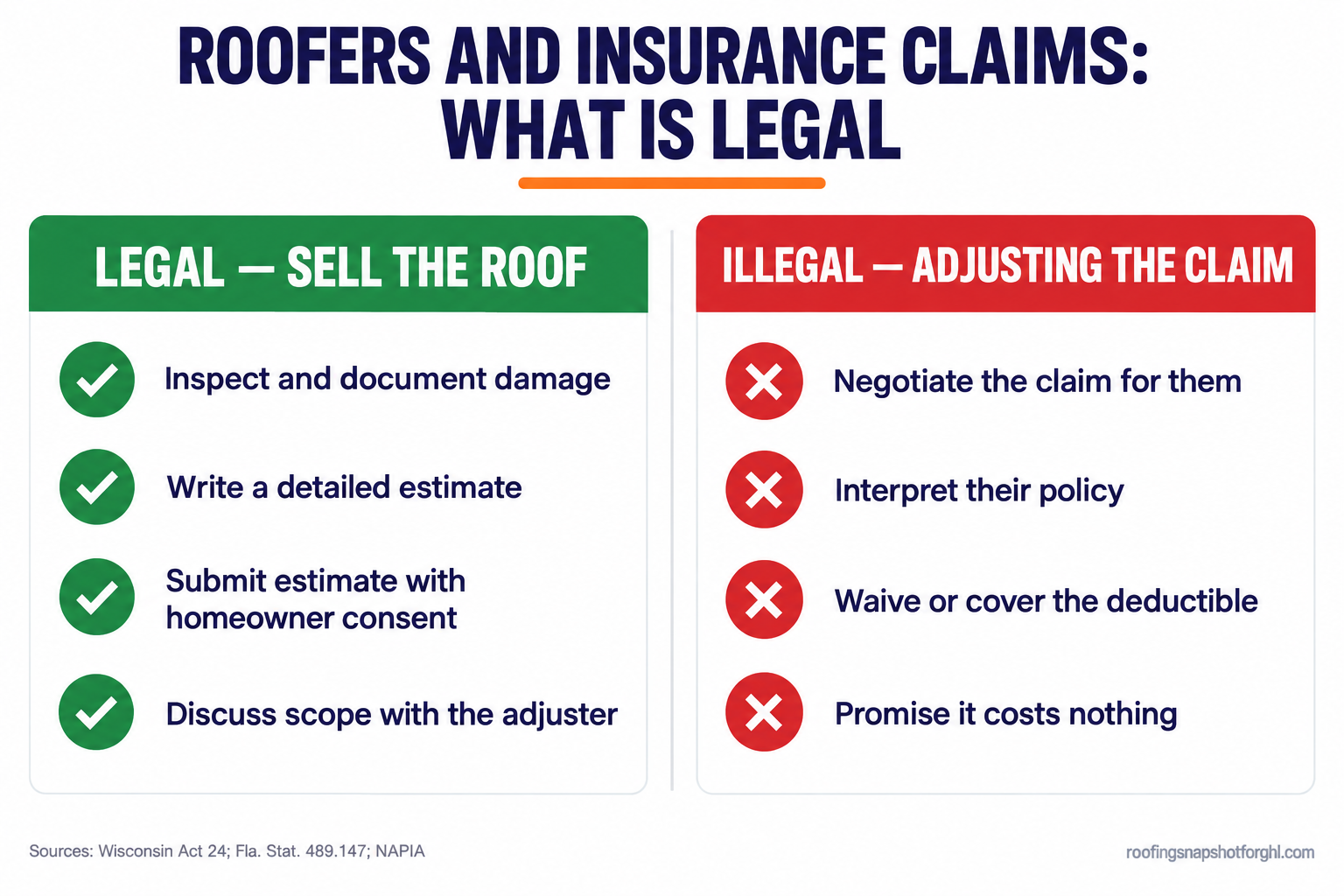 ROOFERS AND INSURANCE CLAIMS: WHAT IS LEGAL

LEGAL — SELL THE ROOF

Inspect and document damage

Write a detailed estimate

Submit estimate with homeowner consent

Discuss scope with the adjuster

ILLEGAL — ADJUSTING THE CLAIM

Negotiate the claim for them

Interpret their policy

Waive or cover the deductible

Promise it costs nothing

Sources: Wisconsin Act 24; Fla. Stat. 489.147; NAPIA

roofingsnapshotforghl.com